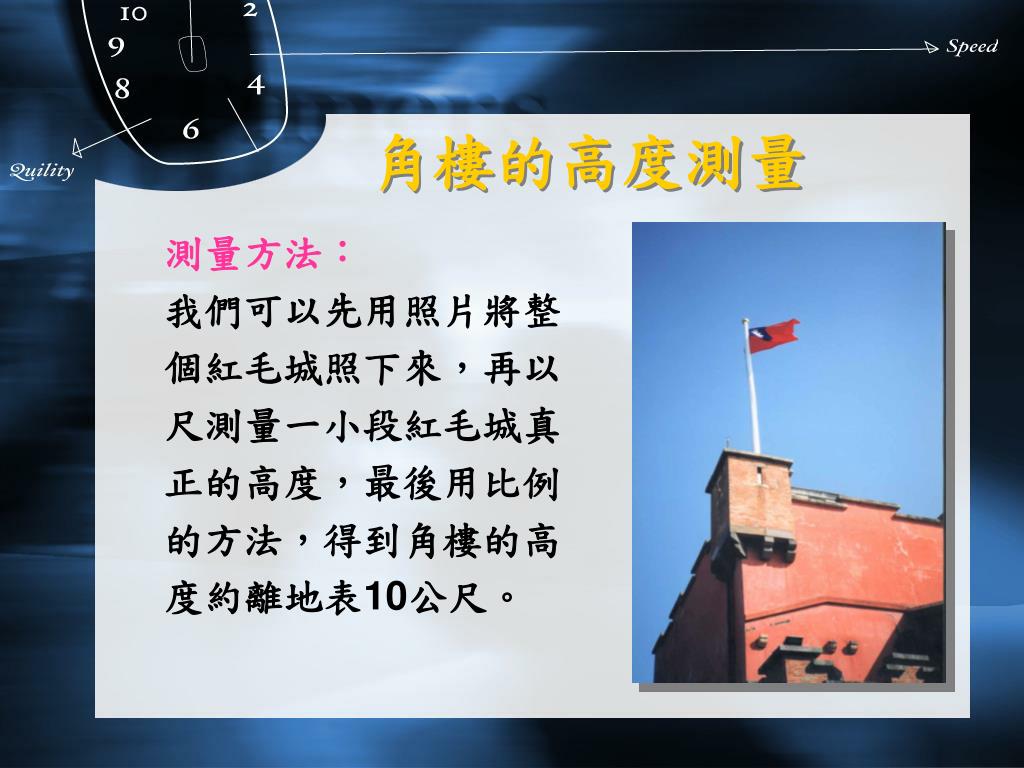 10
2
9
8
4
6
Speed
Quility

角樓的高度測量

測量方法：
我們可以先用照片將整個紅毛城照下來，再以尺測量一小段紅毛城真正的高度，最後用比例的方法，得到角樓的高度約離地表10公尺。